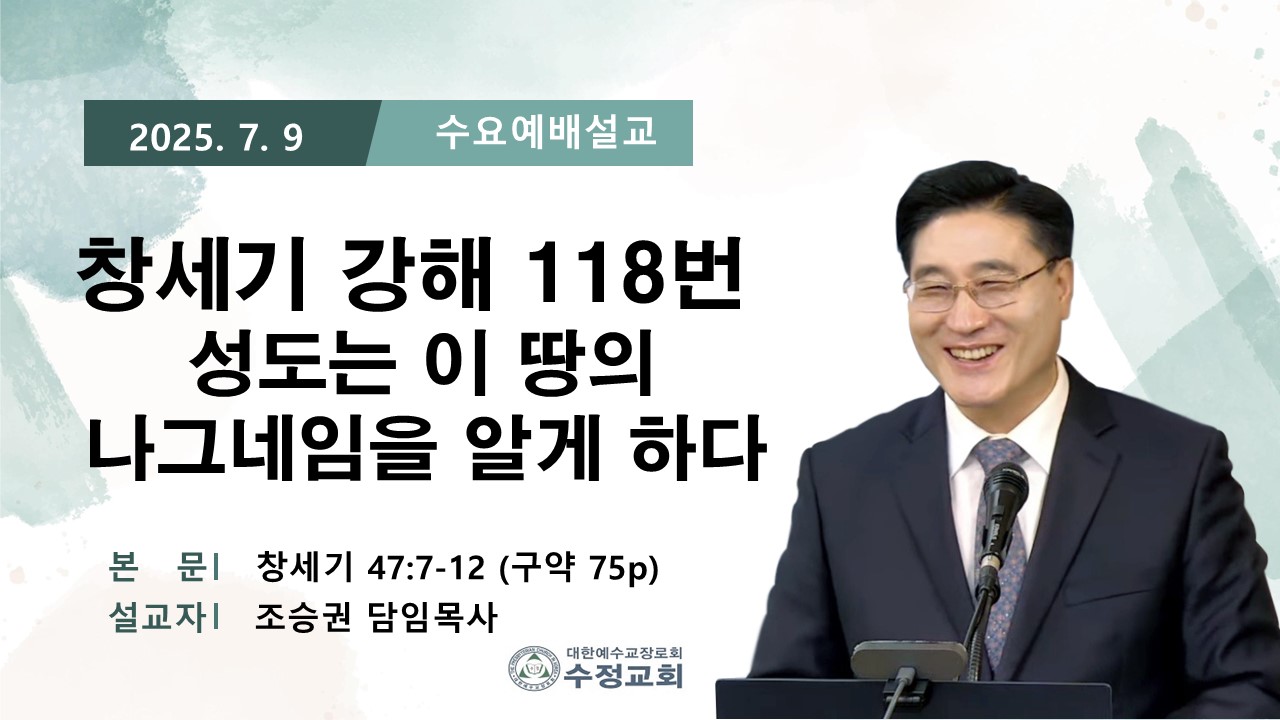 2025. 7. 9
수요예배설교

창세기 강해 118번
성도는 이 땅의
나그네임을 알게 하다

본 문| 창세기 47:7-12 (구약 75p)
설교자| 조승권 담임목사

대한예수교장로회
수정교회